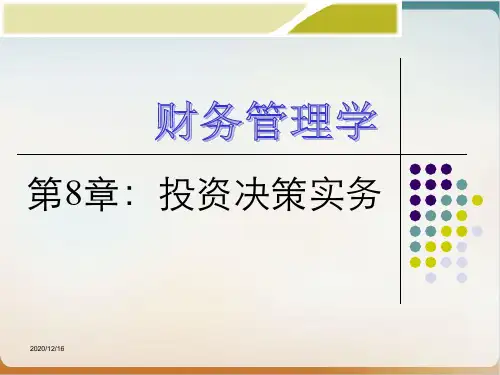 财务管理学

第8章：投资决策实务

2020/12/16